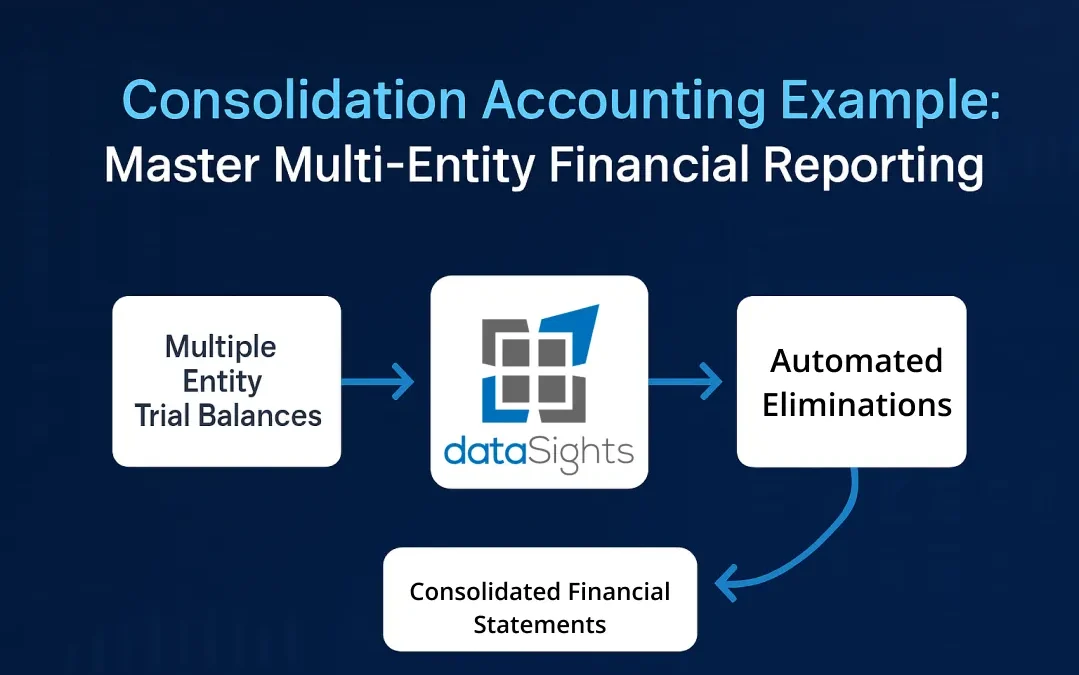 Consolidation Accounting Example:
Master Multi-Entity Financial Reporting

Multiple Entity Trial Balances

dataSights

Automated Eliminations

Consolidated Financial Statements